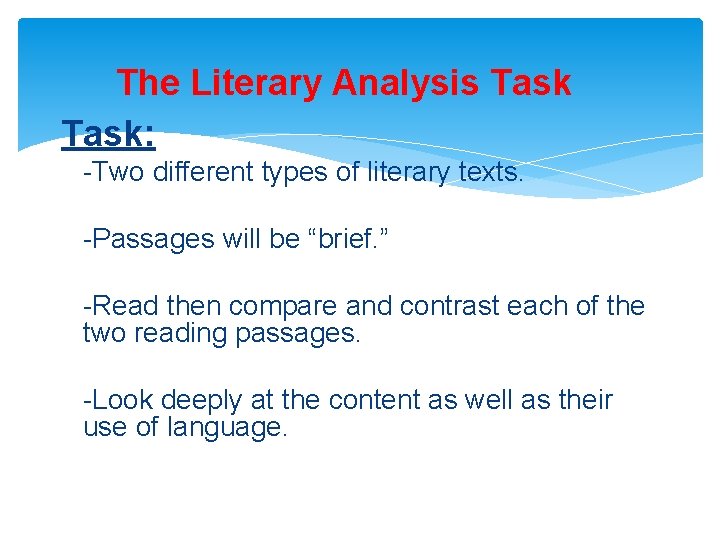 The Literary Analysis Task

Task:

-Two different types of literary texts.

-Passages will be "brief."

-Read then compare and contrast each of the two reading passages.

-Look deeply at the content as well as their use of language.